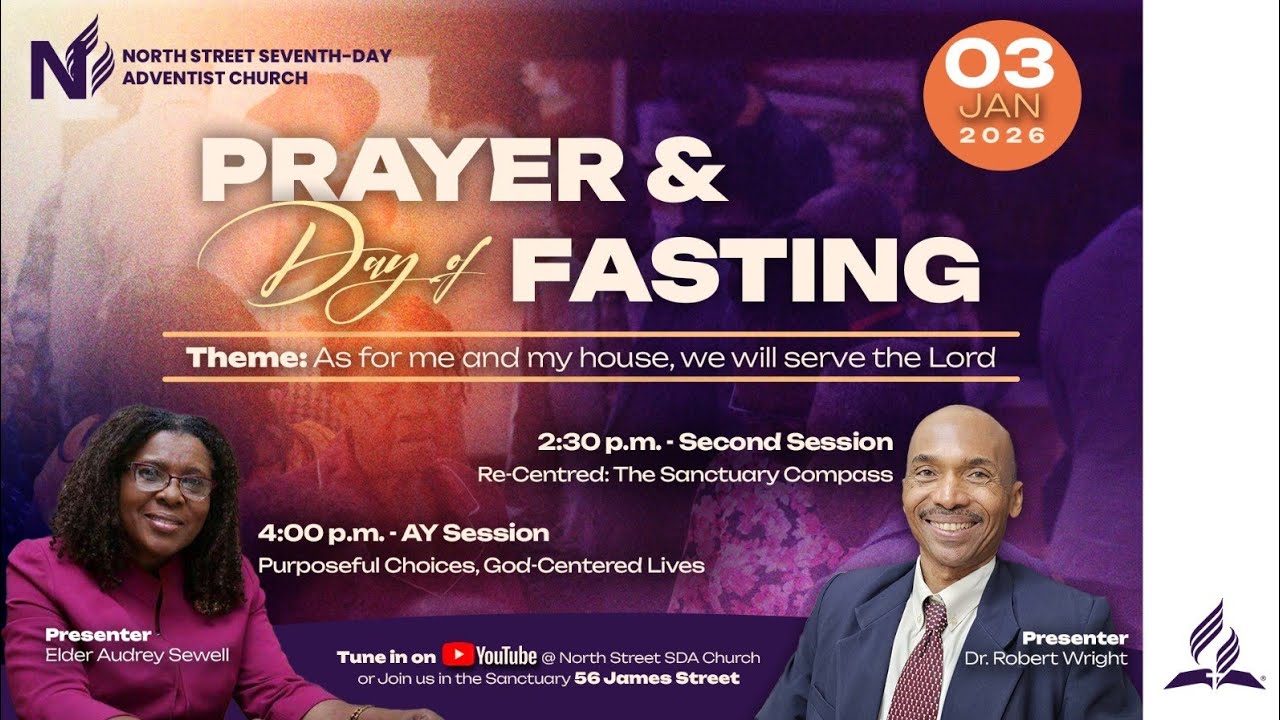 NORTH STREET SEVENTH-DAY ADVENTIST CHURCH

03 JAN 2026

PRAYER & Day of FASTING

Theme: As for me and my house, we will serve the Lord

2:30 p.m. - Second Session
Re-Centred: The Sanctuary Compass

4:00 p.m. - AY Session
Purposeful Choices, God-Centered Lives

Presenter
Elder Audrey Sewell

Tune in on YouTube @ North Street SDA Church
or Join us in the Sanctuary 56 James Street

Presenter
Dr. Robert Wright